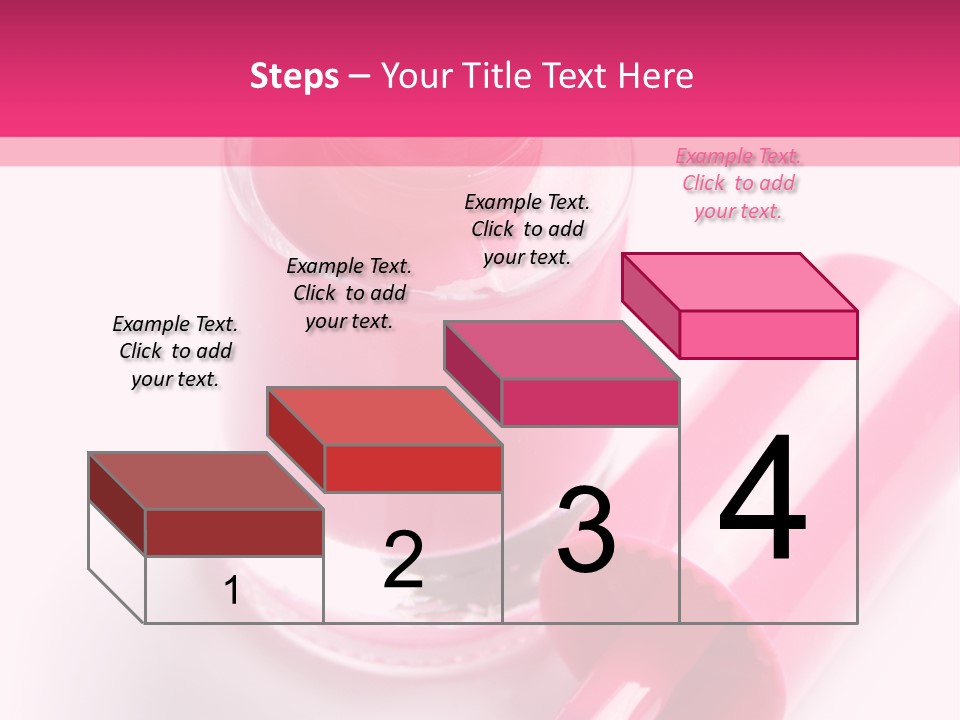 Steps – Your Title Text Here

Example Text. Click to add your text.

Example Text. Click to add your text.

Example Text. Click to add your text.

Example Text. Click to add your text.

1

2

3

4